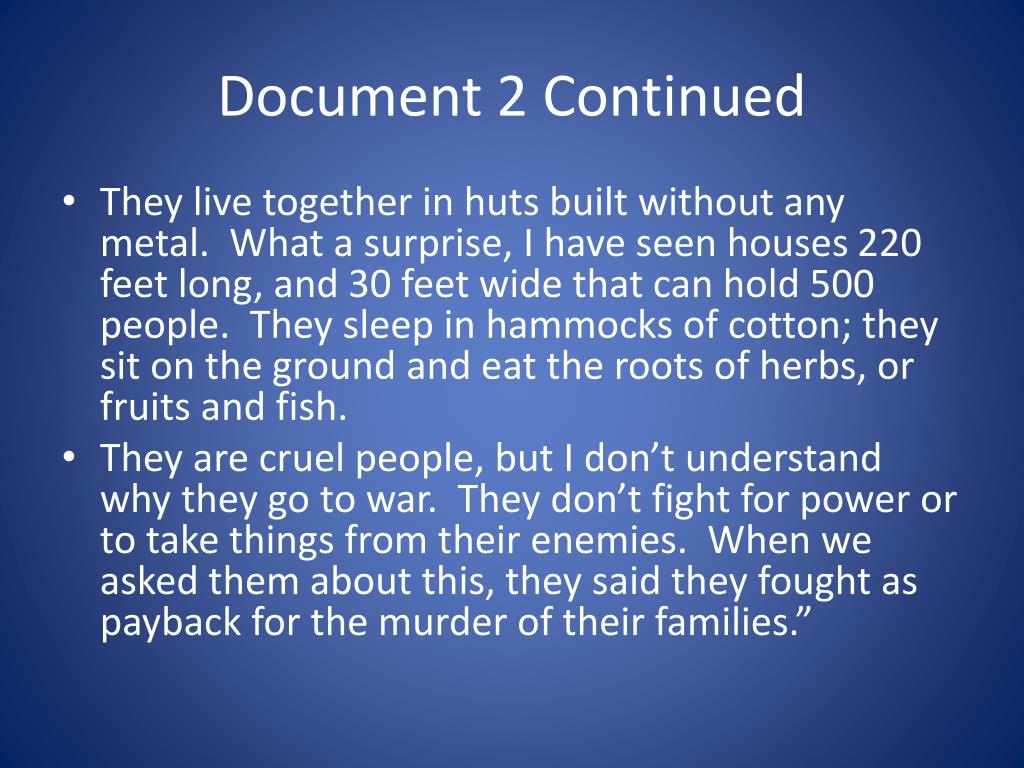 Document 2 Continued

• They live together in huts built without any metal. What a surprise, I have seen houses 220 feet long, and 30 feet wide that can hold 500 people. They sleep in hammocks of cotton; they sit on the ground and eat the roots of herbs, or fruits and fish.

• They are cruel people, but I don’t understand why they go to war. They don’t fight for power or to take things from their enemies. When we asked them about this, they said they fought as payback for the murder of their families.”